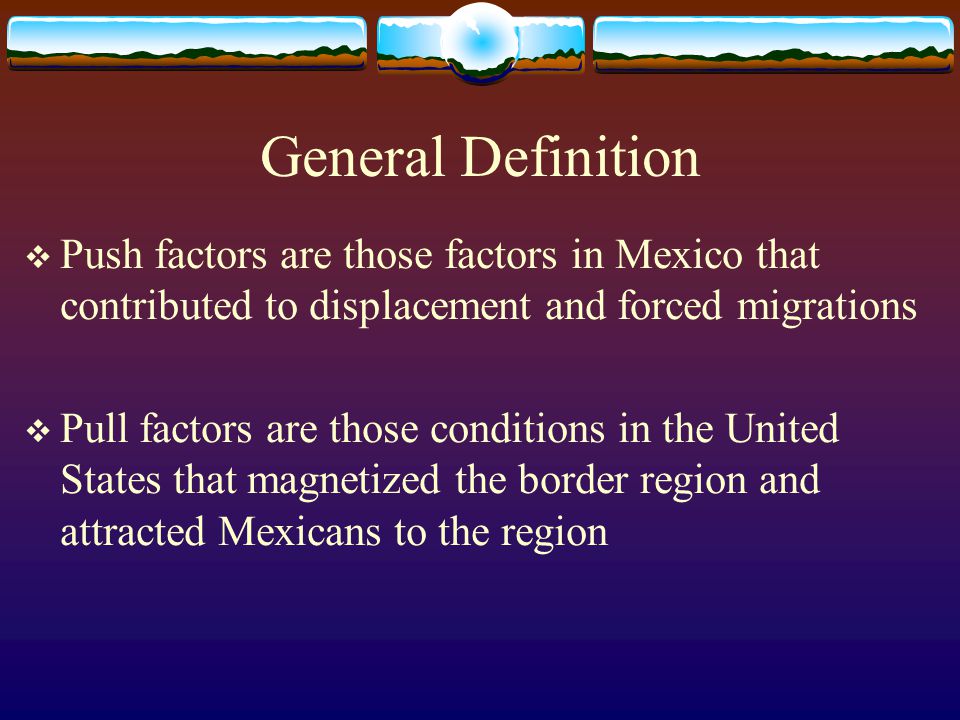 General Definition

❖ Push factors are those factors in Mexico that contributed to displacement and forced migrations

❖ Pull factors are those conditions in the United States that magnetized the border region and attracted Mexicans to the region